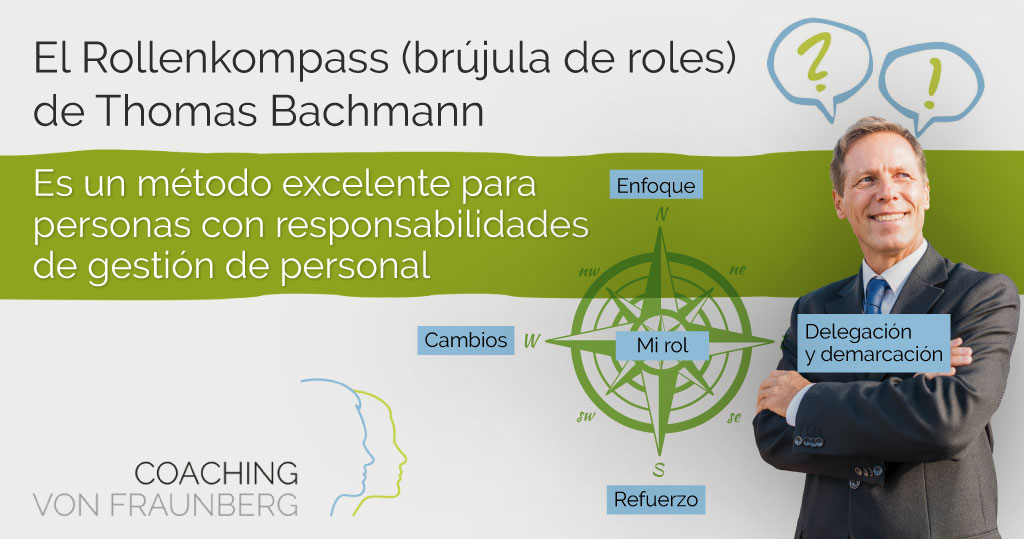 El Rollenkompass (brújula de roles) de Thomas Bachmann

?

!

Es un método excelente para personas con responsabilidades de gestión de personal

Enfoque

N

nw

ne

Cambios

W

Mi rol

Delegación y demarcación

sw

se

S

Refuerzo

COACHING
VON FRAUNBERG